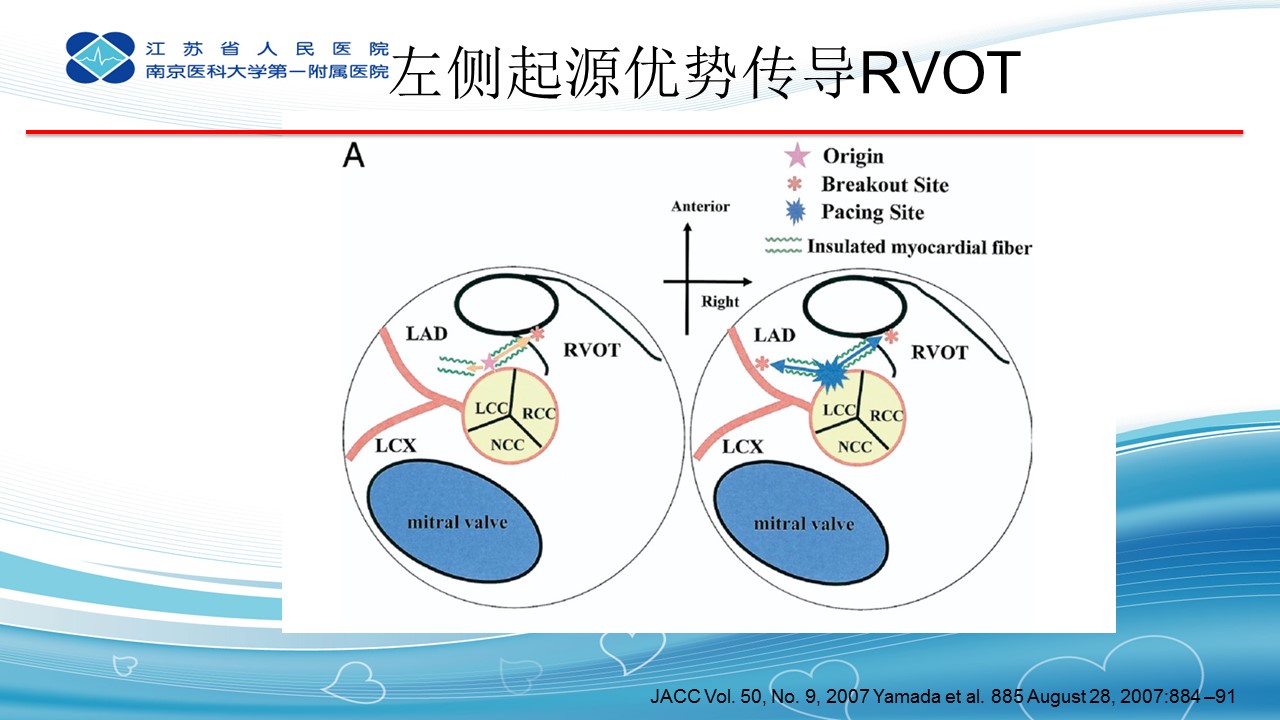 江苏省人民医院
南京医科大学第一附属医院

左侧起源优势传导RVOT

A

Origin
Breakout Site
Pacing Site
Insulated myocardial fiber

Anterior
Right

LAD
RVOT
LCC
RCC
NCC
LCX
mitral valve

LAD
RVOT
LCC
RCC
NCC
LCX
mitral valve

JACC Vol. 50, No. 9, 2007 Yamada et al. 885 August 28, 2007:884 –91